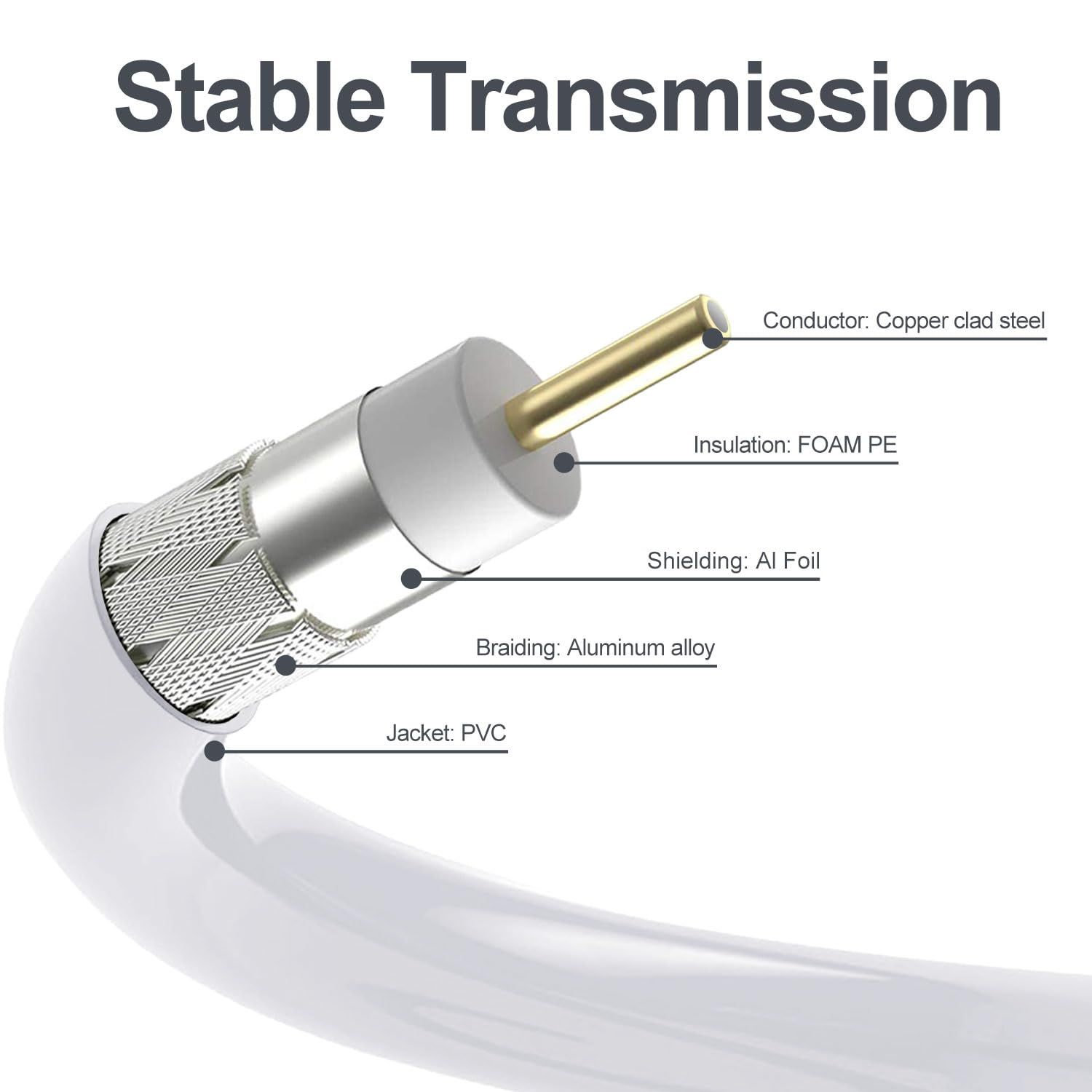 Stable Transmission

Conductor: Copper clad steel

Insulation: FOAM PE

Shielding: Al Foil

Braiding: Aluminum alloy

Jacket: PVC